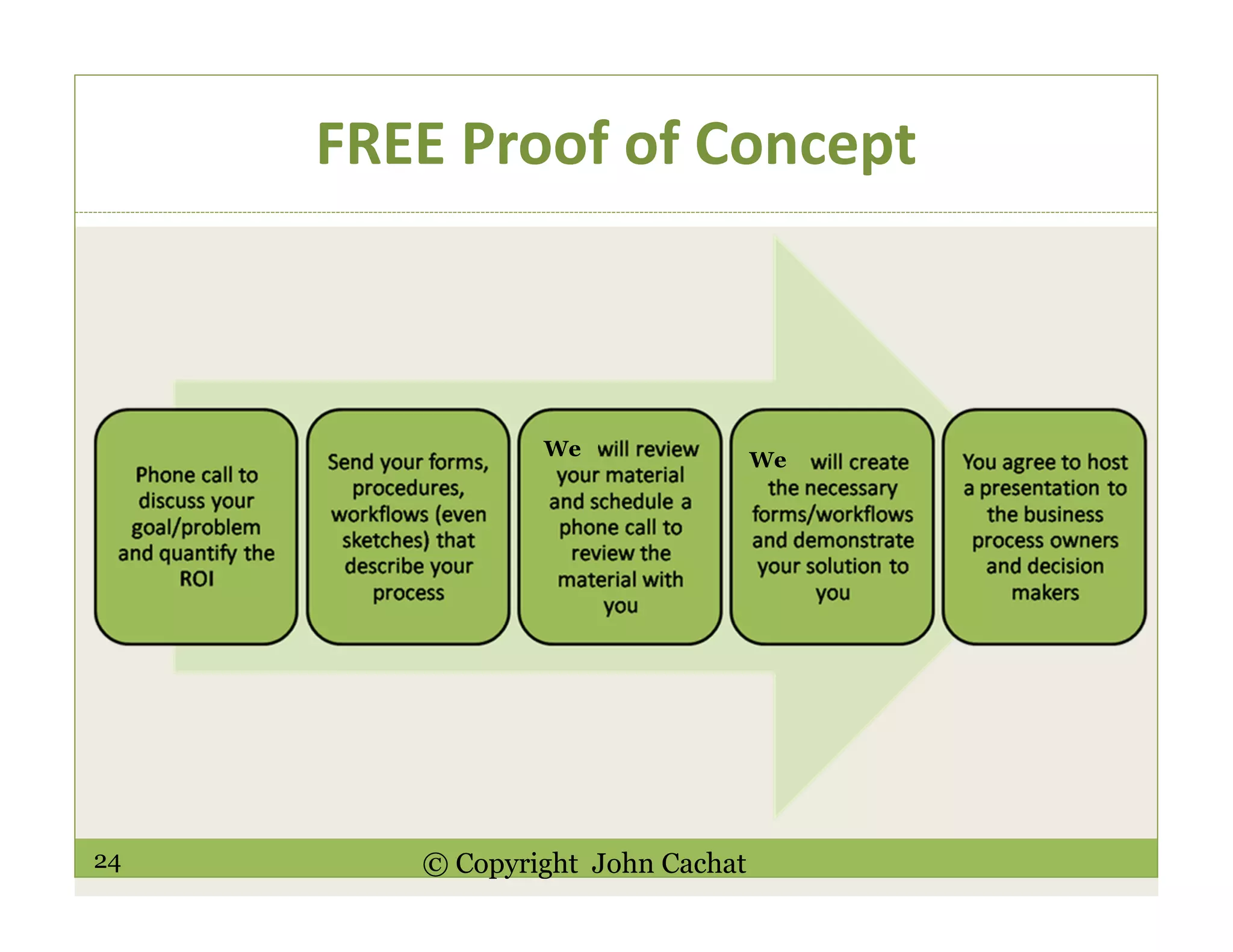 FREE Proof of Concept

Phone call to discuss your goal/problem and quantify the ROI

Send your forms, procedures, workflows (even sketches) that describe your process

We will review your material and schedule a phone call to review the material with you

We will create the necessary forms/workflows and demonstrate your solution to you

You agree to host a presentation to the business process owners and decision makers

24

© Copyright John Cachat